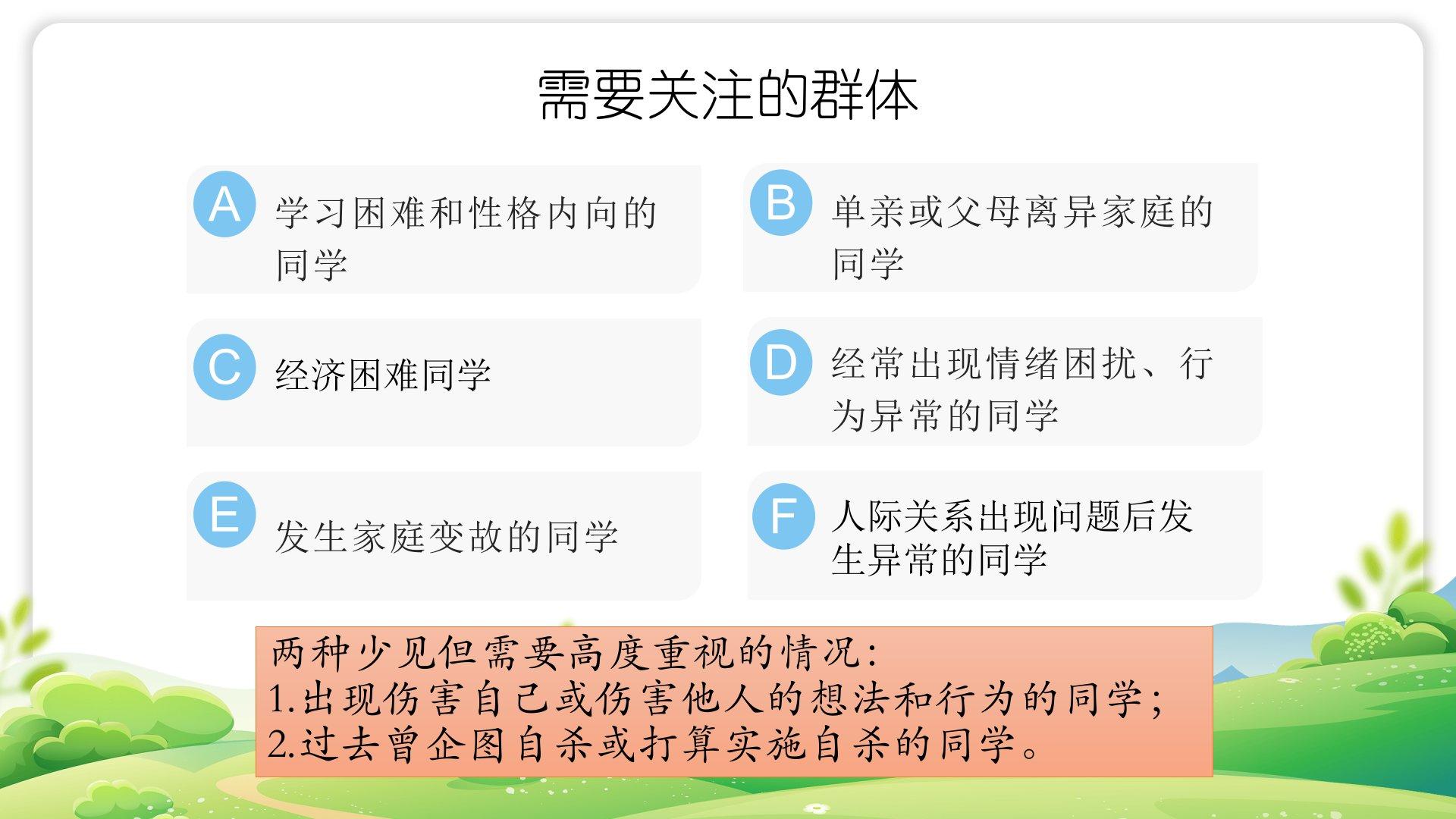 需要关注的群体

A 学习困难和性格内向的同学

B 单亲或父母离异家庭的同学

C 经济困难同学

D 经常出现情绪困扰、行为异常的同学

E 发生家庭变故的同学

F 人际关系出现问题后发生异常的同学

两种少见但需要高度重视的情况:
1.出现伤害自己或伤害他人的想法和行为的同学;
2.过去曾企图自杀或打算实施自杀的同学。